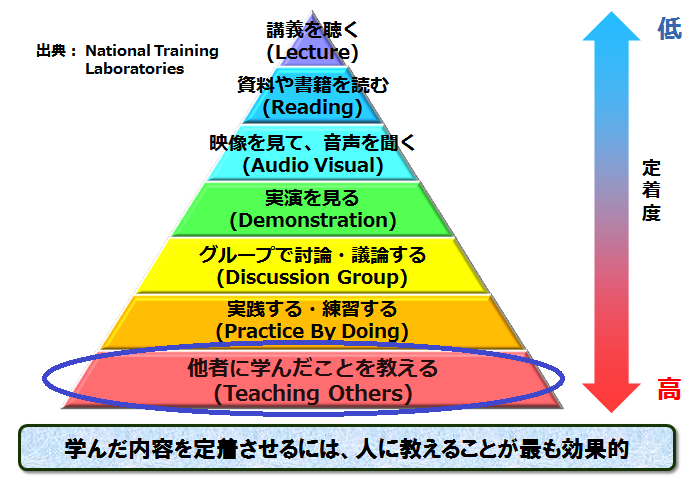 出典： National Training Laboratories

講義を聴く
(Lecture)

資料や書籍を読む
(Reading)

映像を見て、音声を聞く
(Audio Visual)

実演を見る
(Demonstration)

グループで討論・議論する
(Discussion Group)

実践する・練習する
(Practice By Doing)

他者に学んだことを教える
(Teaching Others)

低

定着度

高

学んだ内容を定着させるには、人に教えることが最も効果的